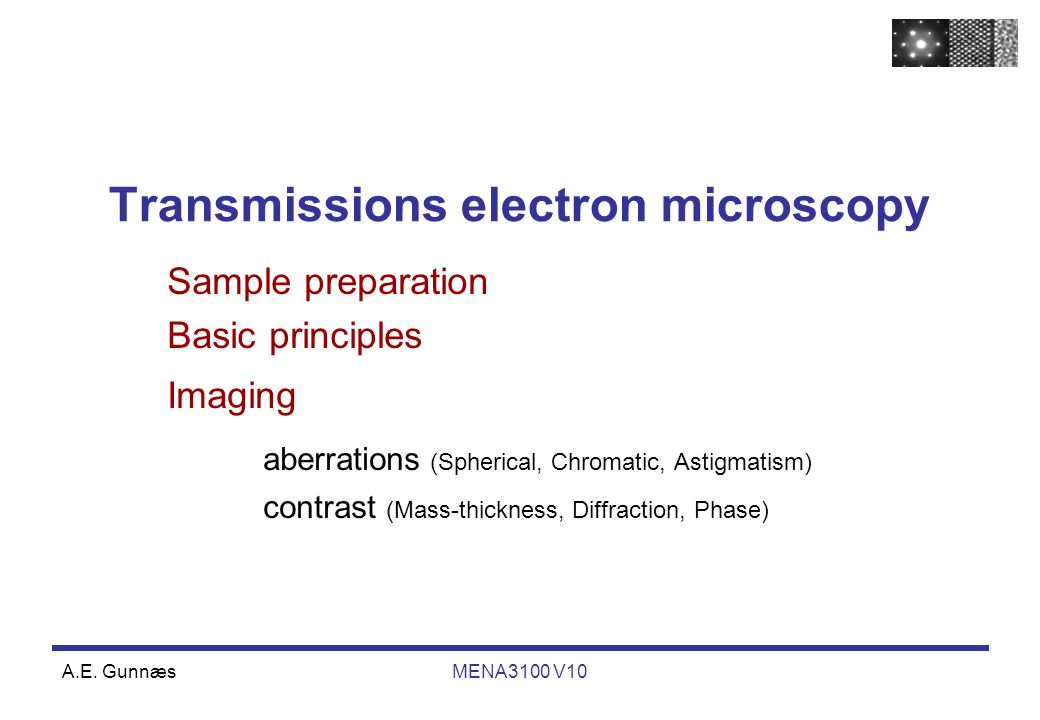 Transmissions electron microscopy

Sample preparation

Basic principles

Imaging

aberrations (Spherical, Chromatic, Astigmatism)

contrast (Mass-thickness, Diffraction, Phase)

A.E. Gunnæs

MENA3100 V10